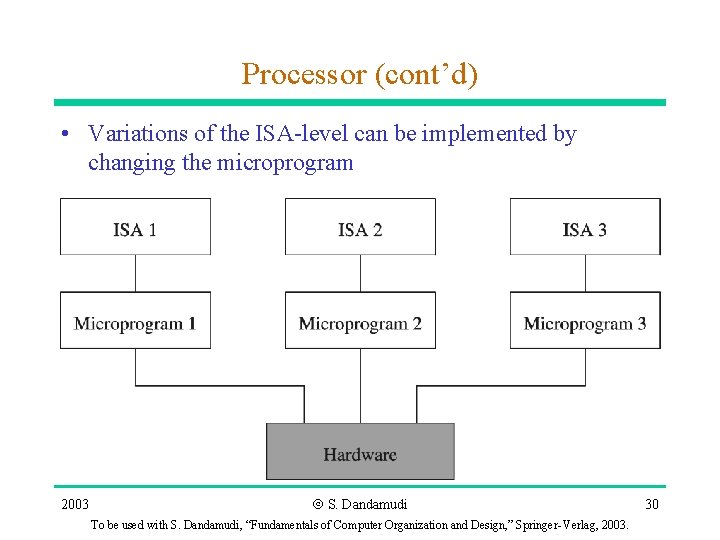 Processor (cont'd)

• Variations of the ISA-level can be implemented by changing the microprogram

ISA 1

ISA 2

ISA 3

Microprogram 1

Microprogram 2

Microprogram 3

Hardware

2003

© S. Dandamudi

30

To be used with S. Dandamudi, "Fundamentals of Computer Organization and Design," Springer-Verlag, 2003.